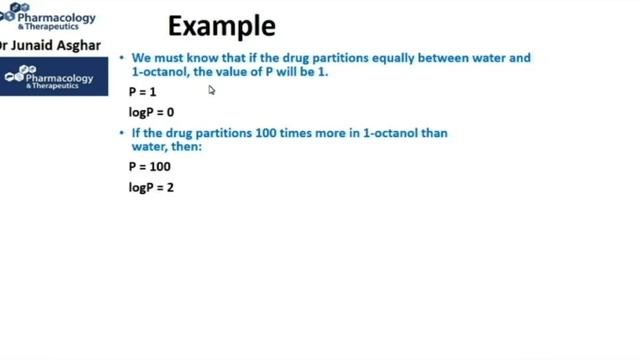 Pharmacology & Therapeutics

r Junaid Asghar

Pharmacology & Therapeutics

Example

• We must know that if the drug partitions equally between water and 1-octanol, the value of P will be 1.

P = 1

logP = 0

• If the drug partitions 100 times more in 1-octanol than water, then:

P = 100

logP = 2